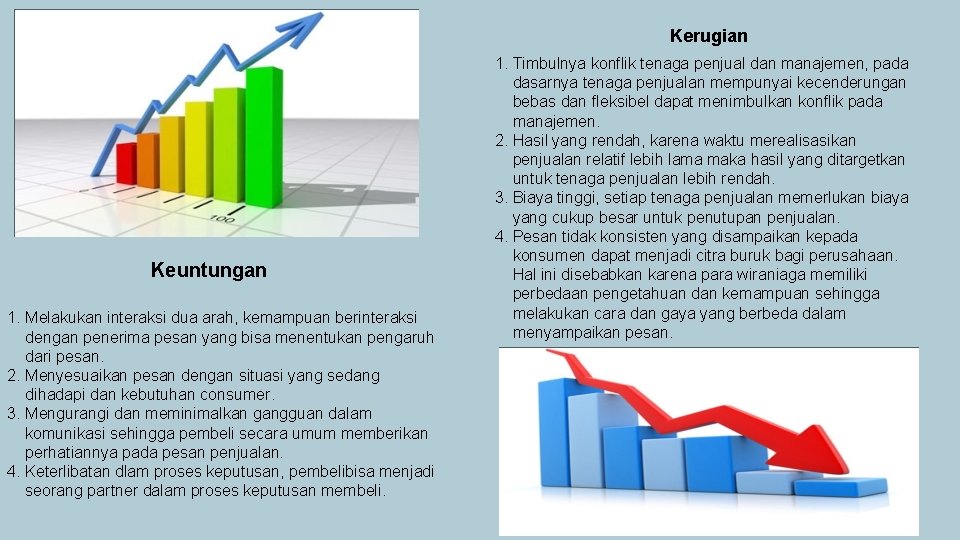 100

Keuntungan

1. Melakukan interaksi dua arah, kemampuan berinteraksi dengan penerima pesan yang bisa menentukan pengaruh dari pesan.
2. Menyesuaikan pesan dengan situasi yang sedang dihadapi dan kebutuhan consumer.
3. Mengurangi dan meminimalkan gangguan dalam komunikasi sehingga pembeli secara umum memberikan perhatiannya pada pesan penjualan.
4. Keterlibatan dlam proses keputusan, pembelibisa menjadi seorang partner dalam proses keputusan membeli.

Kerugian

1. Timbulnya konflik tenaga penjual dan manajemen, pada dasarnya tenaga penjualan mempunyai kecenderungan bebas dan fleksibel dapat menimbulkan konflik pada manajemen.
2. Hasil yang rendah, karena waktu merealisasikan penjualan relatif lebih lama maka hasil yang ditargetkan untuk tenaga penjualan lebih rendah.
3. Biaya tinggi, setiap tenaga penjualan memerlukan biaya yang cukup besar untuk penutupan penjualan.
4. Pesan tidak konsisten yang disampaikan kepada konsumen dapat menjadi citra buruk bagi perusahaan. Hal ini disebabkan karena para wiraniaga memiliki perbedaan pengetahuan dan kemampuan sehingga melakukan cara dan gaya yang berbeda dalam menyampaikan pesan.